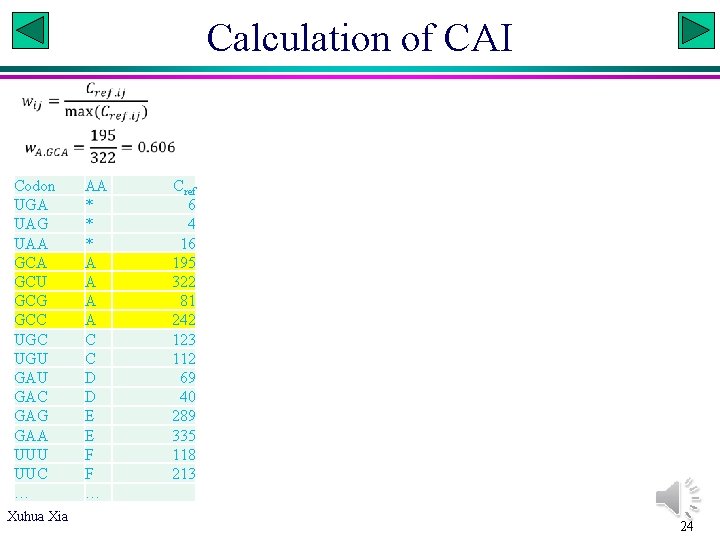 Calculation of CAI

$w_{ij} = \frac{C_{ref.ij}}{\max(C_{ref.ij})}$

$w_{A.GCA} = \frac{195}{322} = 0.606$

| Codon | AA | $C_{ref}$ |
|---|---|---|
| UGA | * | 6 |
| UAG | * | 4 |
| UAA | * | 16 |
| GCA | A | 195 |
| GCU | A | 322 |
| GCG | A | 81 |
| GCC | A | 242 |
| UGC | C | 123 |
| UGU | C | 112 |
| GAU | D | 69 |
| GAC | D | 40 |
| GAG | E | 289 |
| GAA | E | 335 |
| UUU | F | 118 |
| UUC | F | 213 |
| … | … | |

Xuhua Xia

24